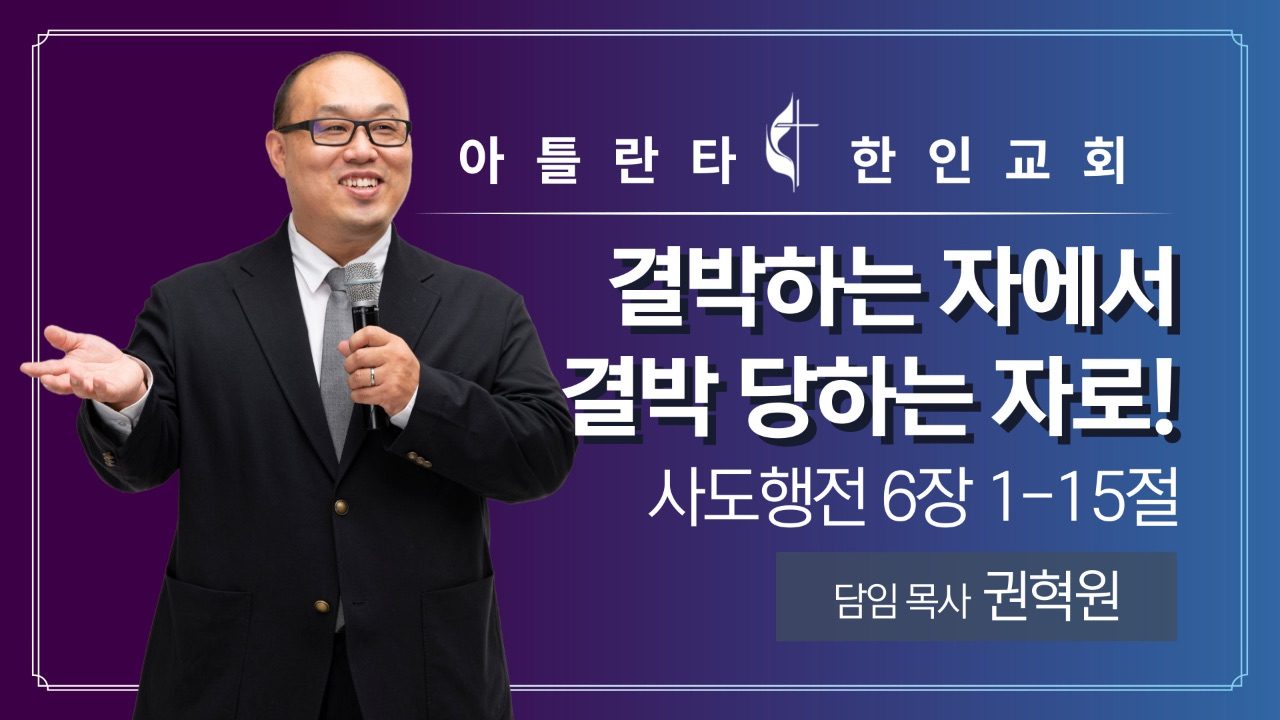 아틀란타 한인교회

결박하는 자에서
결박 당하는 자로!

사도행전 6장 1-15절

담임 목사 권혁원